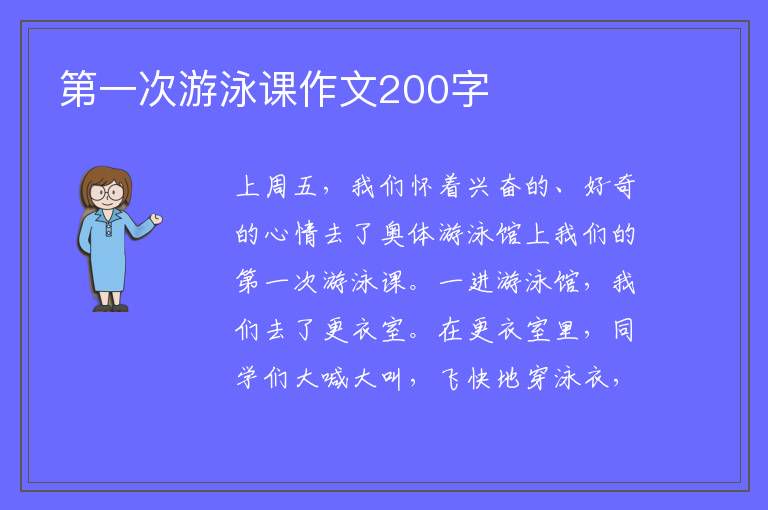 第一次游泳课作文200字

上周五，我们怀着兴奋的、好奇的心情去了奥体游泳馆上我们的第一次游泳课。一进游泳馆，我们去了更衣室。在更衣室里，同学们大喊大叫，飞快地穿泳衣，